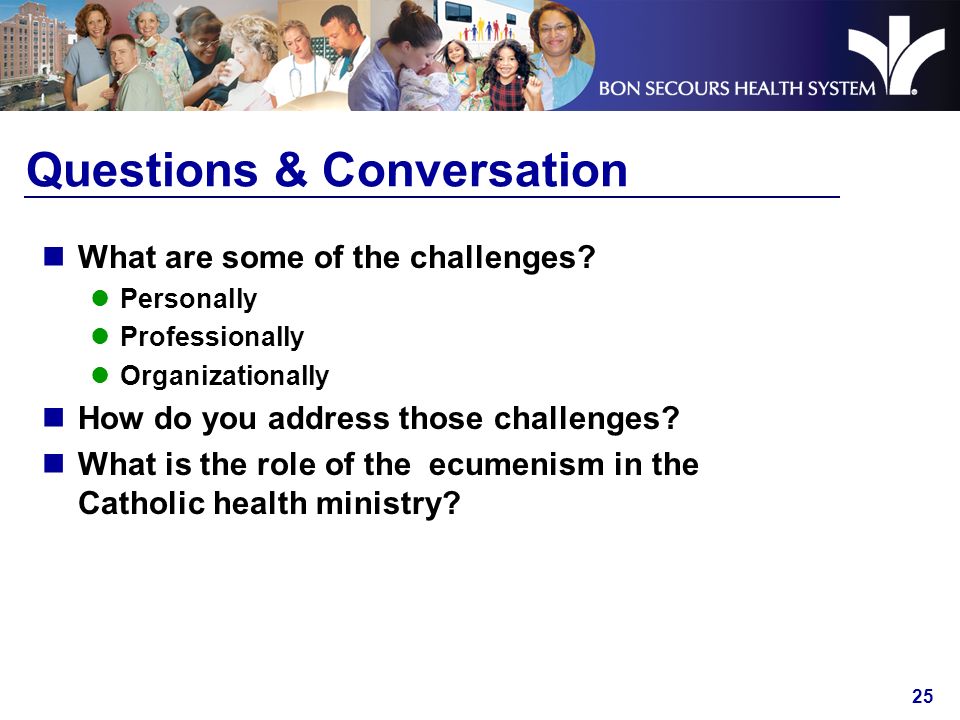 BON SECOURS HEALTH SYSTEM

Questions & Conversation

What are some of the challenges?

Personally

Professionally

Organizationally

How do you address those challenges?

What is the role of the  ecumenism in the Catholic health ministry?

25